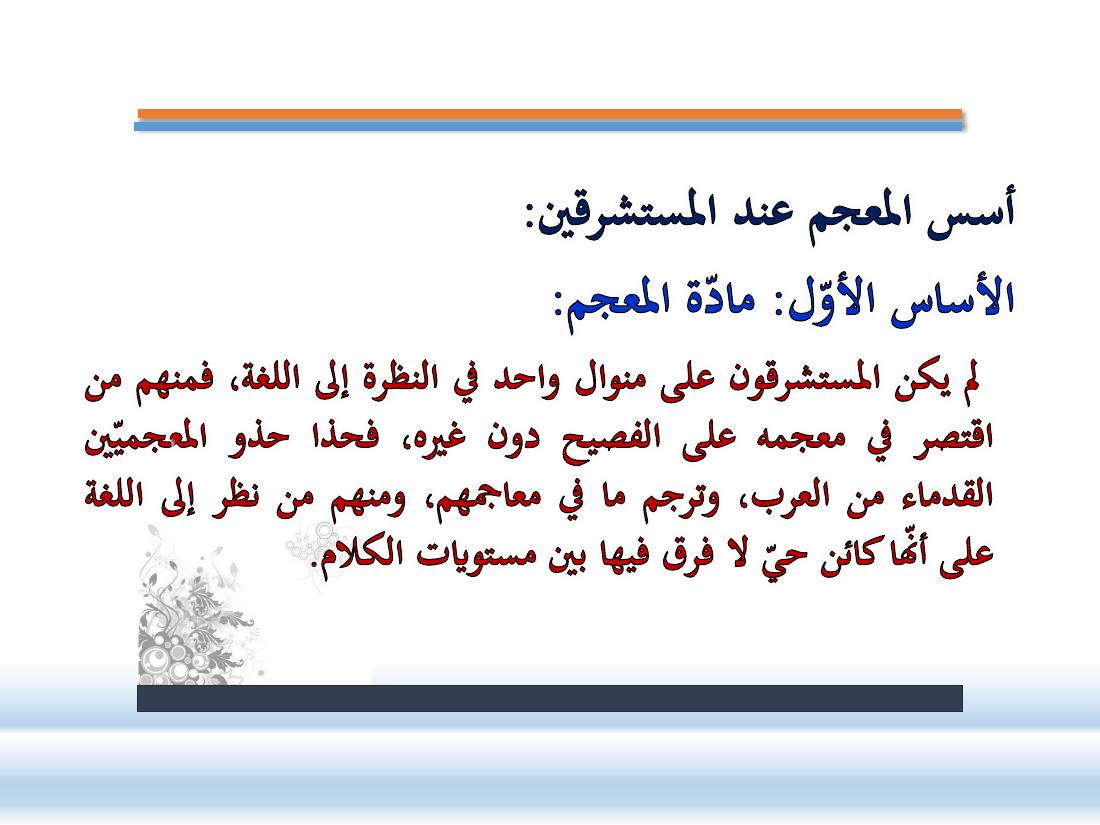 أسس المعجم عند المستشرقين:

الأساس الأوّل: مادّة المعجم:

لم يكن المستشرقون على منوال واحد في النظرة إلى اللغة، فمنهم من اقتصر في معجمه على الفصيح دون غيره، فحذا حذو المعجميّين القدماء من العرب، وترجم ما في معاجمهم، ومنهم من نظر إلى اللغة على أنّها كائن حيّ لا فرق فيها بين مستويات الكلام.